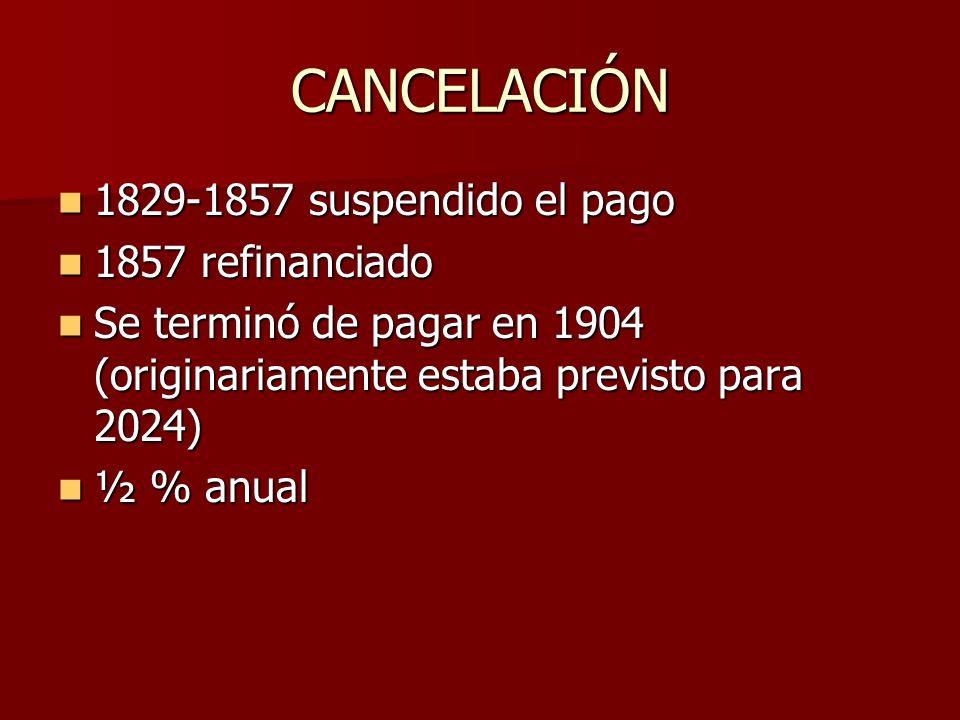 CANCELACIÓN

- 1829-1857 suspendido el pago
- 1857 refinanciado
- Se terminó de pagar en 1904 (originariamente estaba previsto para 2024)
- ½ % anual